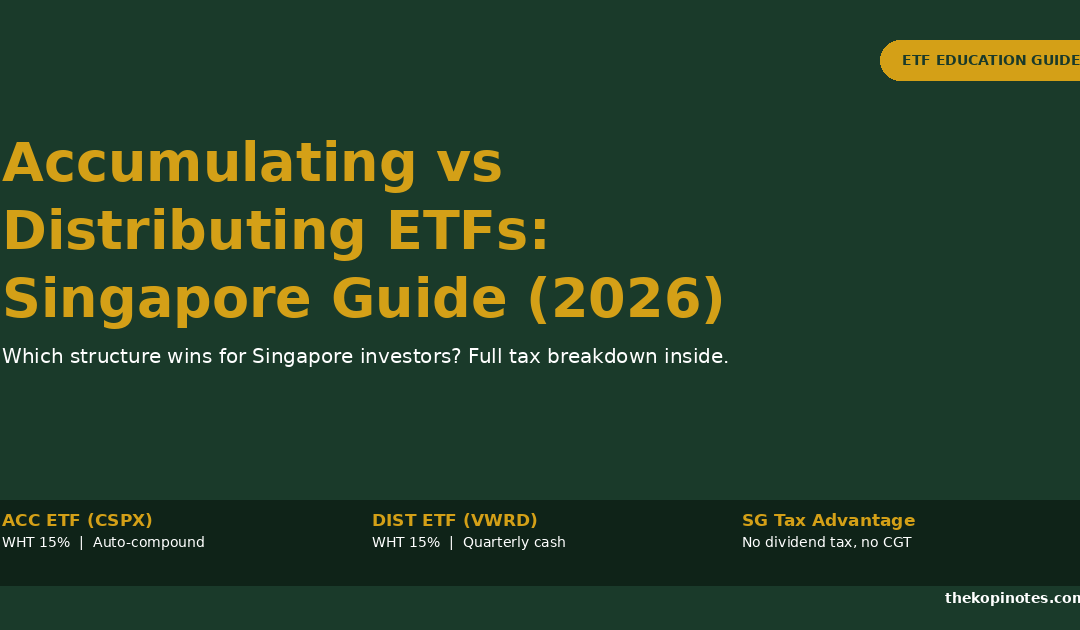 ETF EDUCATION GUIDE

Accumulating vs Distributing ETFs: Singapore Guide (2026)

Which structure wins for Singapore investors? Full tax breakdown inside.

ACC ETF (CSPX)
WHT 15% | Auto-compound

DIST ETF (VWRD)
WHT 15% | Quarterly cash

SG Tax Advantage
No dividend tax, no CGT

thekopinotes.com